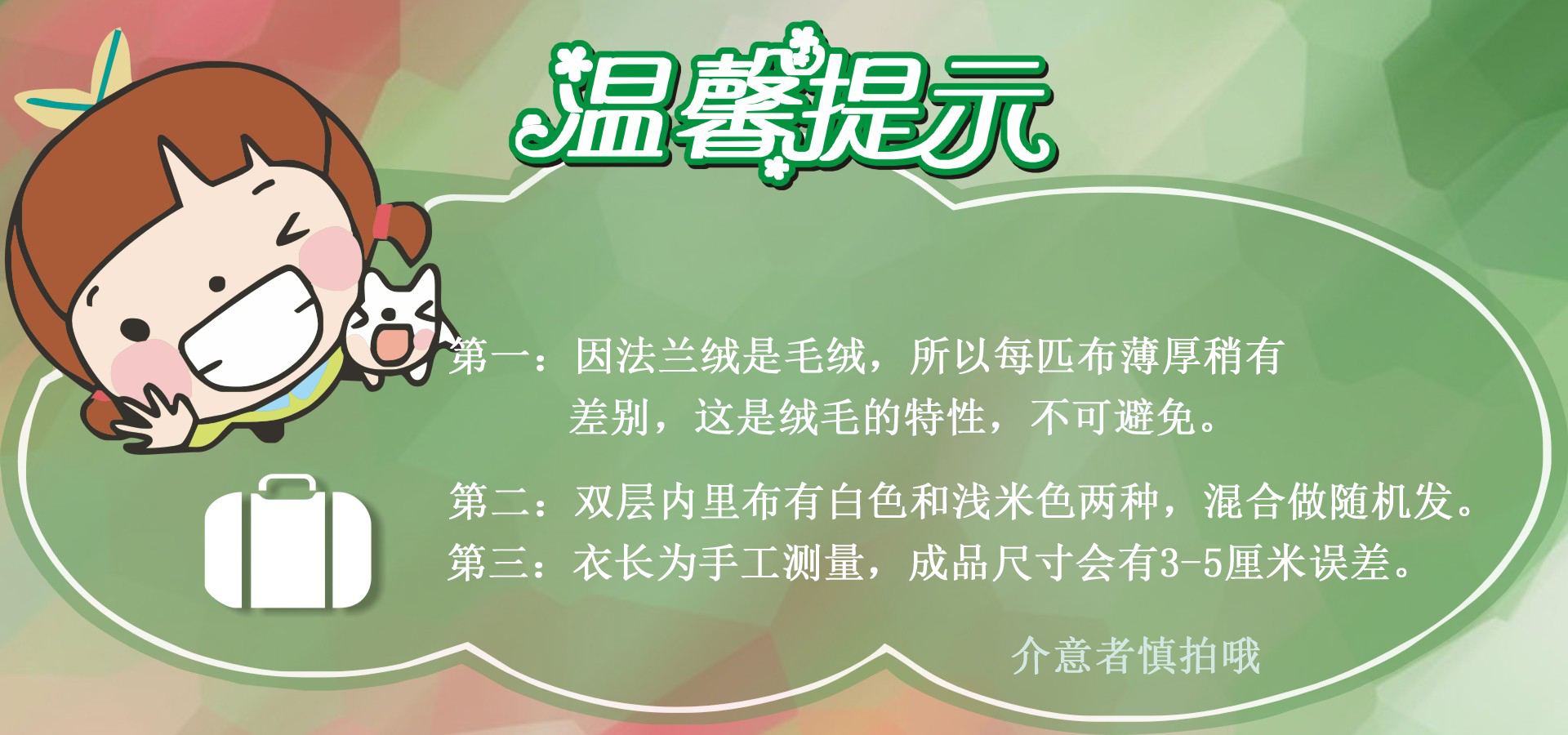 温馨提示

第一：因法兰绒是毛绒，所以每匹布薄厚稍有差别，这是绒毛的特性，不可避免。

第二：双层内里布有白色和浅米色两种，混合做随机发。
第三：衣长为手工测量，成品尺寸会有3-5厘米误差。

介意者慎拍哦